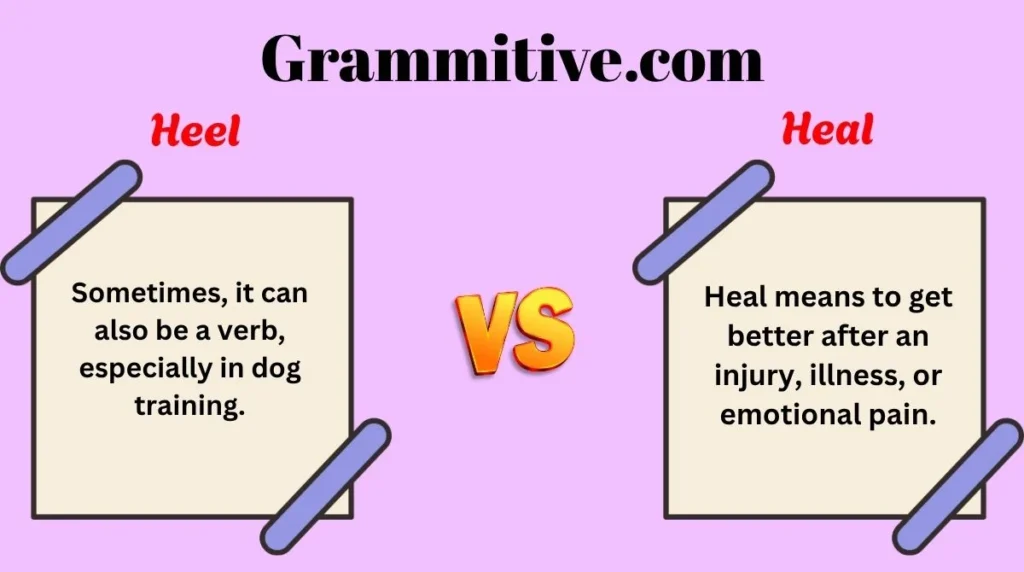 Grammitive.com

Heel

Sometimes, it can also be a verb, especially in dog training.

VS

Heal

Heal means to get better after an injury, illness, or emotional pain.